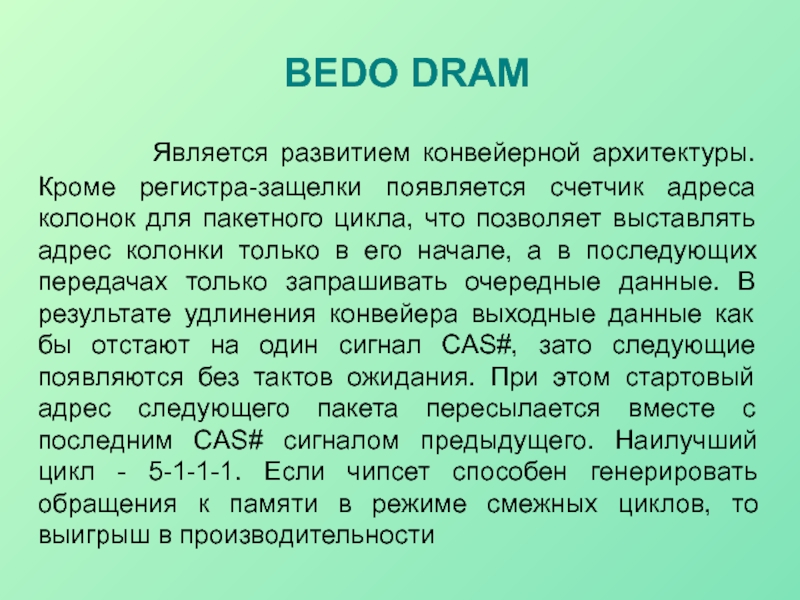 BEDO DRAM

Является развитием конвейерной архитектуры. Кроме регистра-защелки появляется счетчик адреса колонок для пакетного цикла, что позволяет выставлять адрес колонки только в его начале, а в последующих передачах только запрашивать очередные данные. В результате удлинения конвейера выходные данные как бы отстают на один сигнал CAS#, зато следующие появляются без тактов ожидания. При этом стартовый адрес следующего пакета пересылается вместе с последним CAS# сигналом предыдущего. Наилучший цикл - 5-1-1-1. Если чипсет способен генерировать обращения к памяти в режиме смежных циклов, то выигрыш в производительности